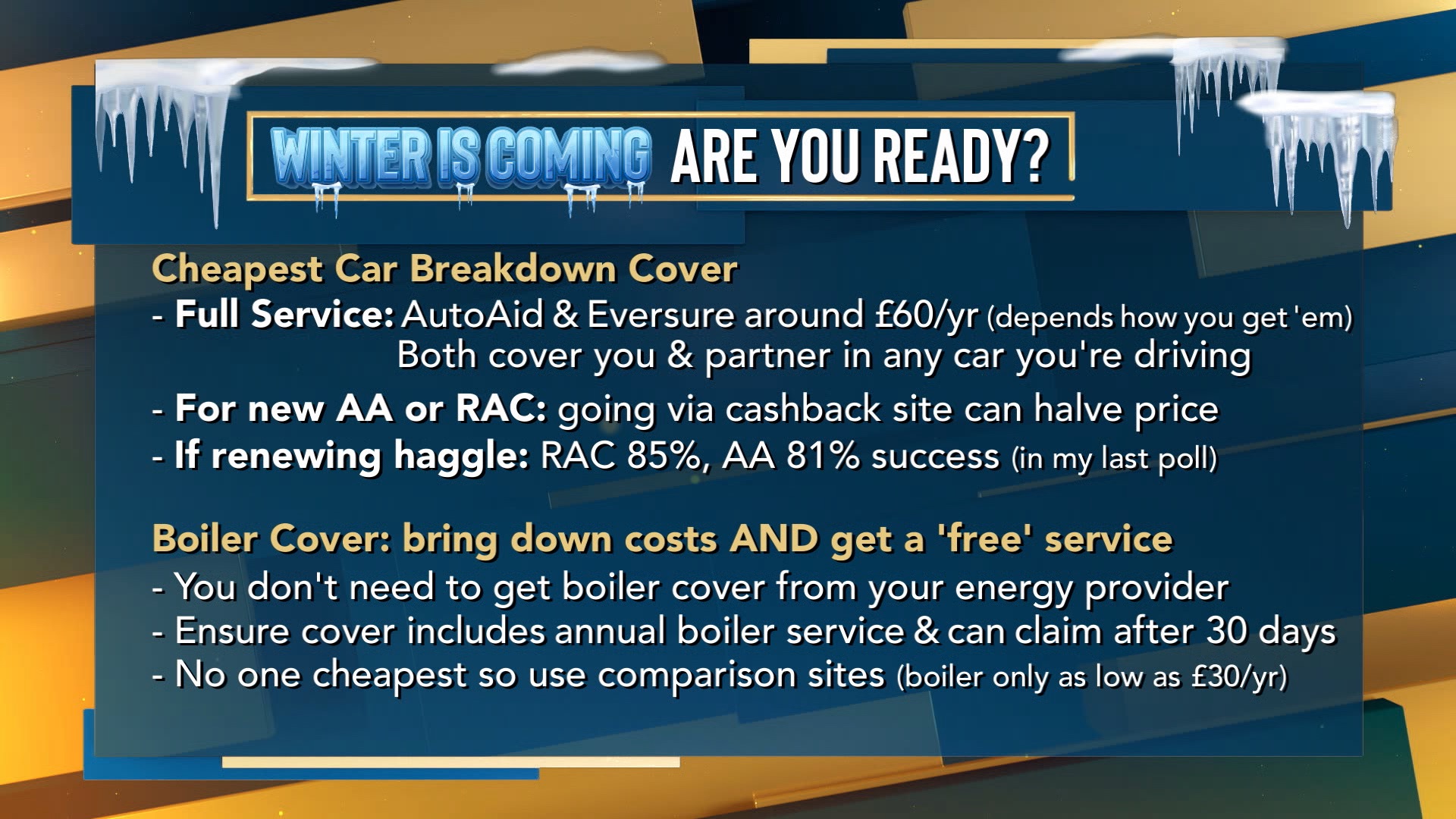 WINTER IS COMING ARE YOU READY?

Cheapest Car Breakdown Cover
- Full Service: AutoAid & Eversure around £60/yr (depends how you get 'em)
Both cover you & partner in any car you're driving
- For new AA or RAC: going via cashback site can halve price
- If renewing haggle: RAC 85%, AA 81% success (in my last poll)

Boiler Cover: bring down costs AND get a 'free' service
- You don't need to get boiler cover from your energy provider
- Ensure cover includes annual boiler service & can claim after 30 days
- No one cheapest so use comparison sites (boiler only as low as £30/yr)